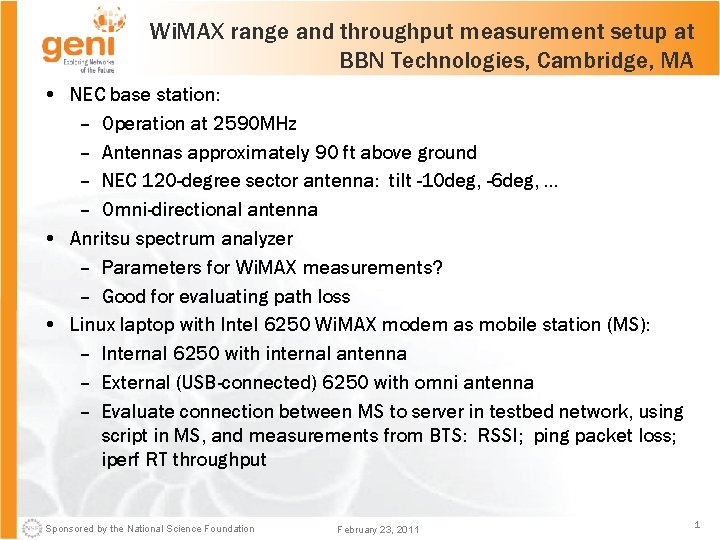 geni
Exploring Networks of the Future

WiMAX range and throughput measurement setup at BBN Technologies, Cambridge, MA

• NEC base station:
– Operation at 2590MHz
– Antennas approximately 90 ft above ground
– NEC 120-degree sector antenna: tilt -10deg, -6deg, …
– Omni-directional antenna
• Anritsu spectrum analyzer
– Parameters for WiMAX measurements?
– Good for evaluating path loss
• Linux laptop with Intel 6250 WiMAX modem as mobile station (MS):
– Internal 6250 with internal antenna
– External (USB-connected) 6250 with omni antenna
– Evaluate connection between MS to server in testbed network, using script in MS, and measurements from BTS: RSSI; ping packet loss; iperf RT throughput

Sponsored by the National Science Foundation

February 23, 2011

1